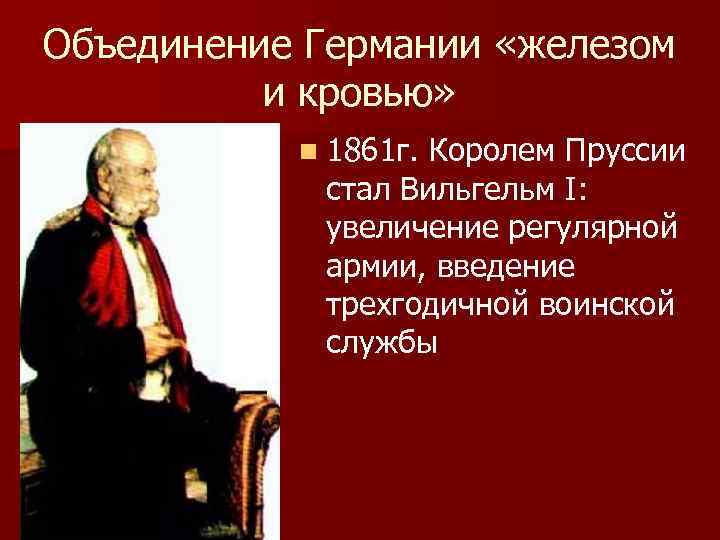 Объединение Германии «железом и кровью»

1861г. Королем Пруссии стал Вильгельм I: увеличение регулярной армии, введение трехгодичной воинской службы